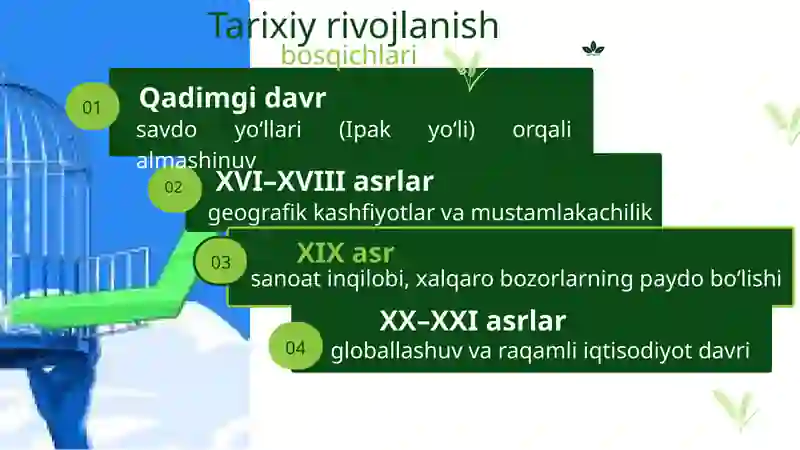 Tarixiy rivojlanish bosqichlari

01 Qadimgi davr
savdo yo‘llari (Ipak yo‘li) orqali almashinuv

02 XVI–XVIII asrlar
geografik kashfiyotlar va mustamlakachilik

03 XIX asr
sanoat inqilobi, xalqaro bozorlarning paydo bo‘lishi

04 XX–XXI asrlar
globallashuv va raqamli iqtisodiyot davri